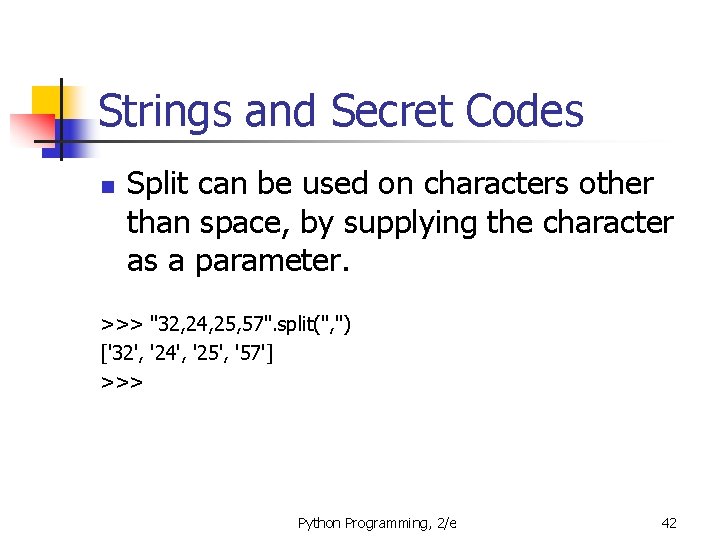 Strings and Secret Codes

Split can be used on characters other than space, by supplying the character as a parameter.

>>> "32,24,25,57".split(",")
['32', '24', '25', '57']
>>>

Python Programming, 2/e

42